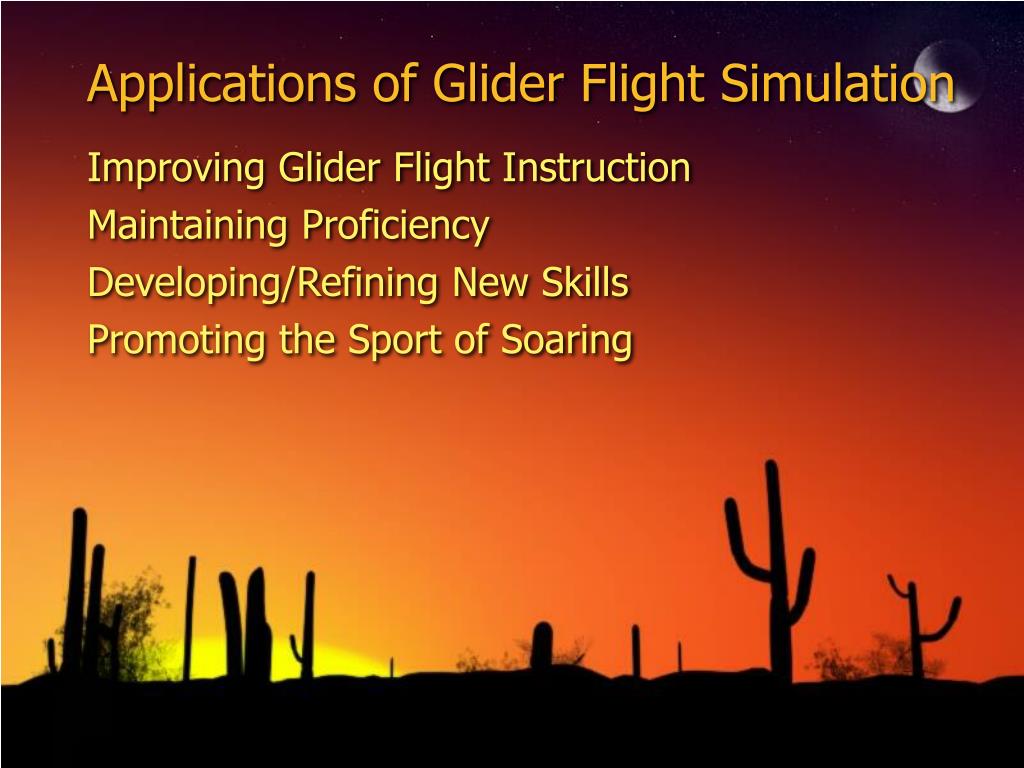 Applications of Glider Flight Simulation

Improving Glider Flight Instruction
Maintaining Proficiency
Developing/Refining New Skills
Promoting the Sport of Soaring